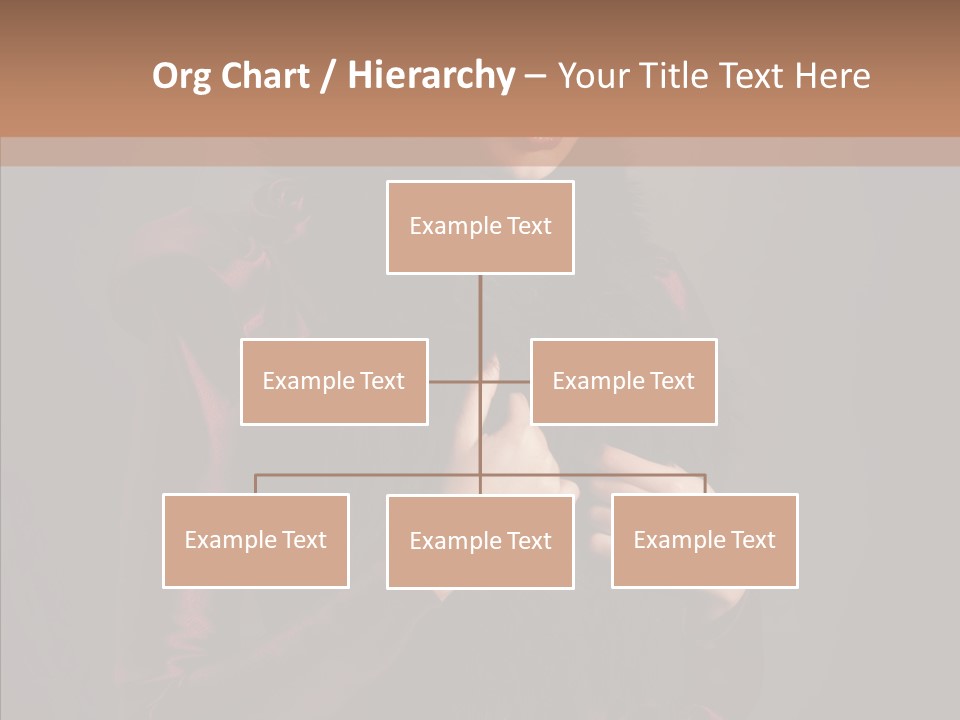 Org Chart / Hierarchy – Your Title Text Here

Example Text

Example Text

Example Text

Example Text

Example Text

Example Text